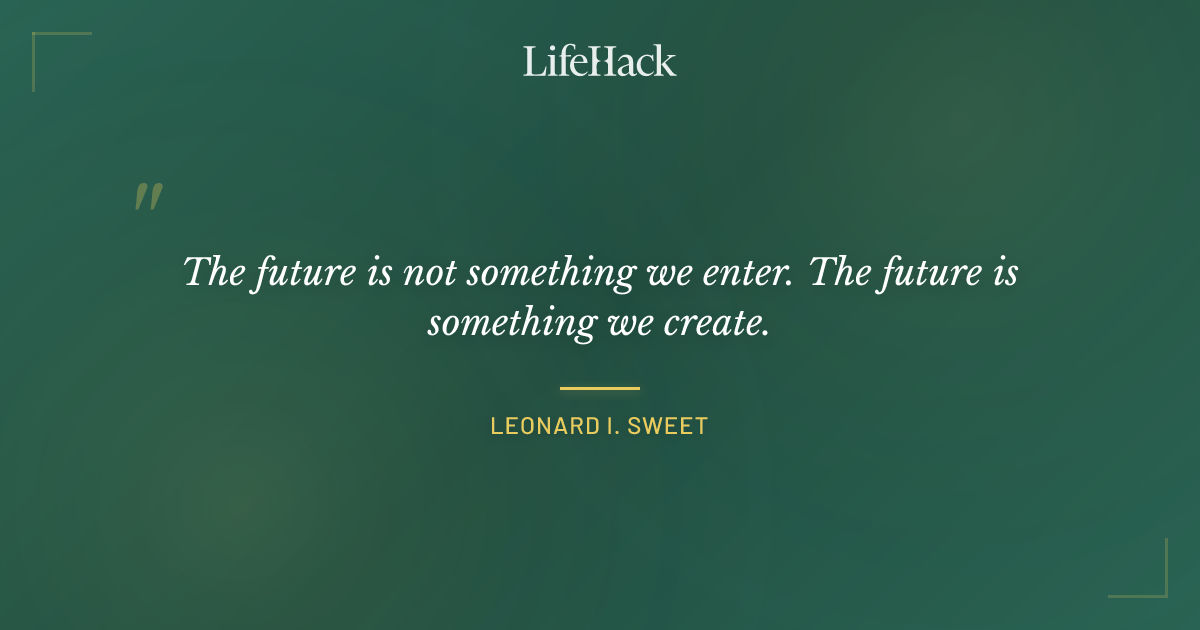 LifeHack

"

The future is not something we enter. The future is something we create.

LEONARD I. SWEET